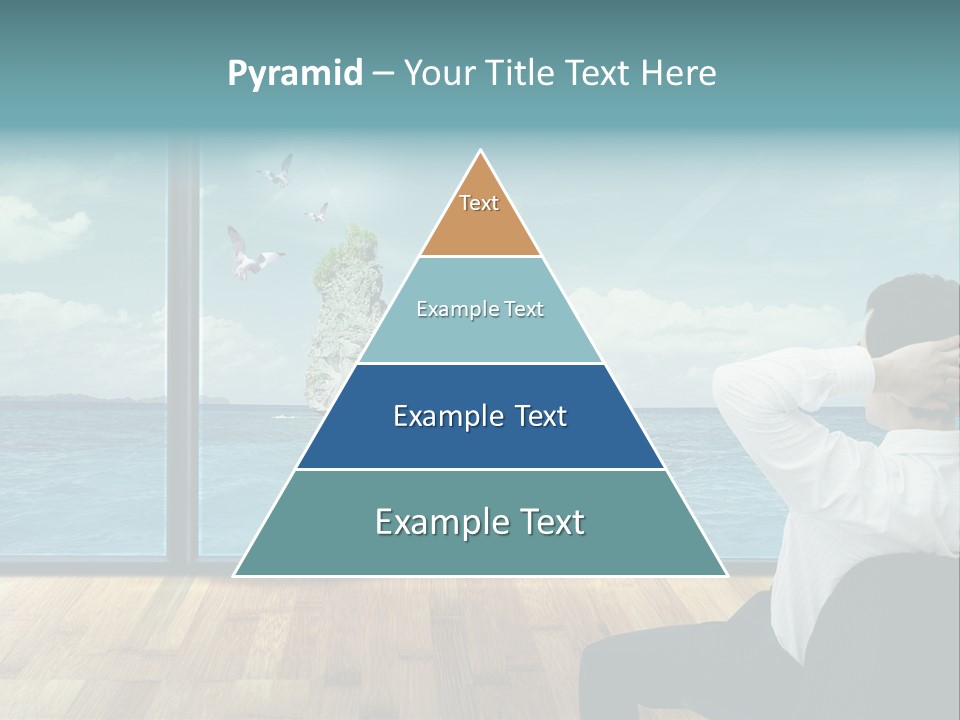 Pyramid – Your Title Text Here

Text

Example Text

Example Text

Example Text